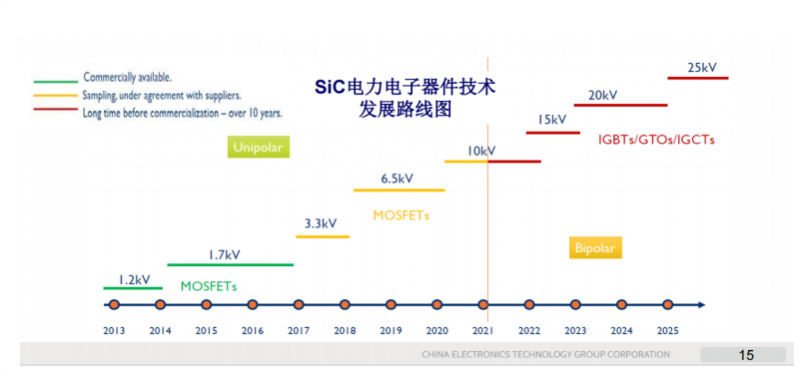 Commercially available.
Sampling, under agreement with suppliers.
Long time before commercialization – over 10 years.

SiC电力电子器件技术发展路线图

Unipolar

25kV
20kV
15kV
IGBTs/GTOs/IGCTs
10kV
6.5kV
MOSFETs
3.3kV
1.7kV
1.2kV
MOSFETs
Bipolar

2013 2014 2015 2016 2017 2018 2019 2020 2021 2022 2023 2024 2025

CHINA ELECTRONICS TECHNOLOGY GROUP CORPORATION
15